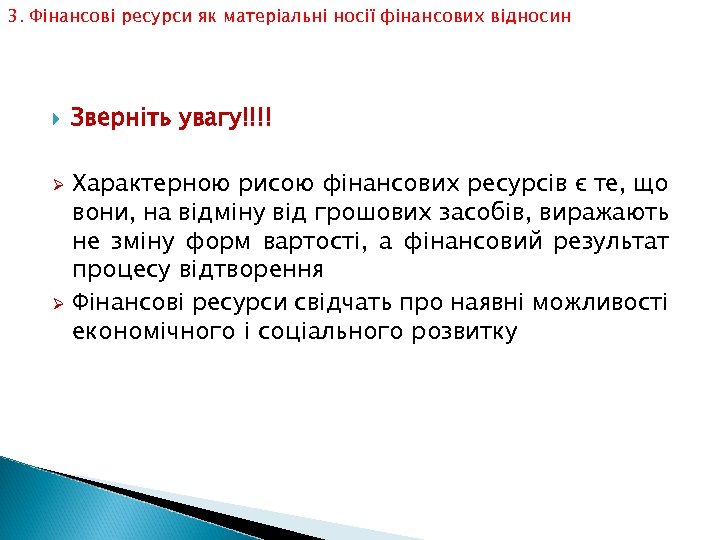 3. Фінансові ресурси як матеріальні носії фінансових відносин

Зверніть увагу!!!!

Характерною рисою фінансових ресурсів є те, що вони, на відміну від грошових засобів, виражають не зміну форм вартості, а фінансовий результат процесу відтворення

Фінансові ресурси свідчать про наявні можливості економічного і соціального розвитку